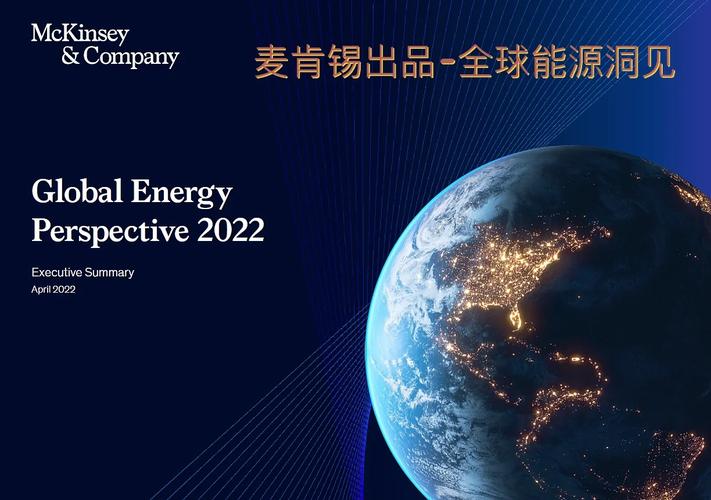 McKinsey & Company

麦肯锡出品-全球能源洞见

Global Energy Perspective 2022

Executive Summary
April 2022